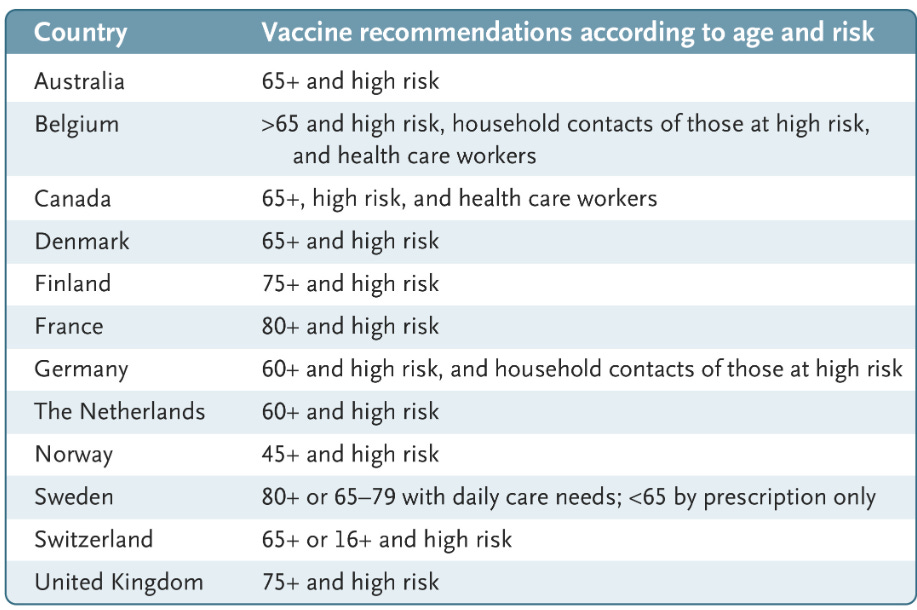 | Country | Vaccine recommendations according to age and risk |
|---|---|
| Australia | 65+ and high risk |
| Belgium | >65 and high risk, household contacts of those at high risk, and health care workers |
| Canada | 65+, high risk, and health care workers |
| Denmark | 65+ and high risk |
| Finland | 75+ and high risk |
| France | 80+ and high risk |
| Germany | 60+ and high risk, and household contacts of those at high risk |
| The Netherlands | 60+ and high risk |
| Norway | 45+ and high risk |
| Sweden | 80+ or 65–79 with daily care needs; <65 by prescription only |
| Switzerland | 65+ or 16+ and high risk |
| United Kingdom | 75+ and high risk |